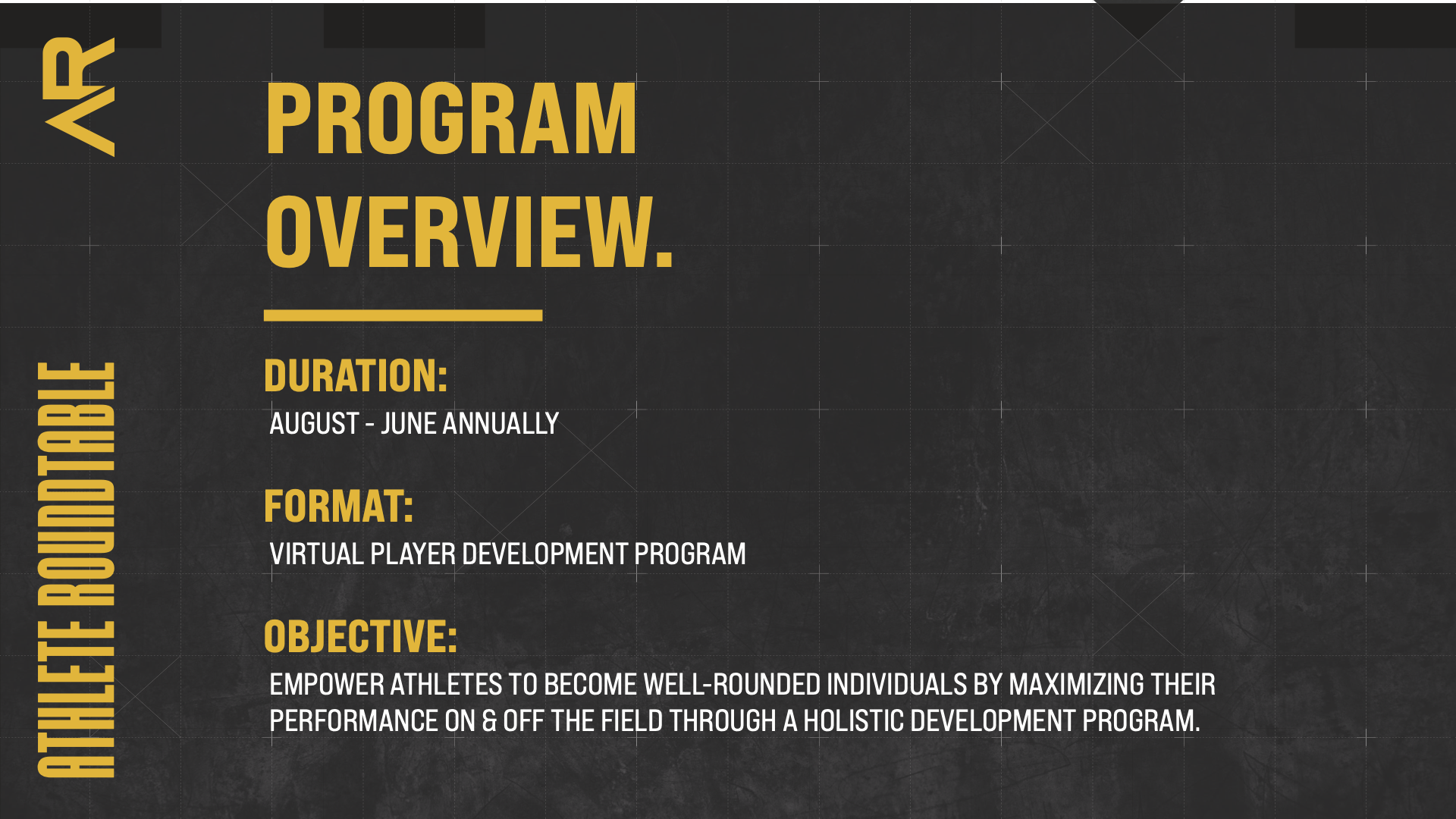 AR

ATHLETE ROUNDTABLE

PROGRAM OVERVIEW.

DURATION:
AUGUST - JUNE ANNUALLY

FORMAT:
VIRTUAL PLAYER DEVELOPMENT PROGRAM

OBJECTIVE:
EMPOWER ATHLETES TO BECOME WELL-ROUNDED INDIVIDUALS BY MAXIMIZING THEIR PERFORMANCE ON & OFF THE FIELD THROUGH A HOLISTIC DEVELOPMENT PROGRAM.